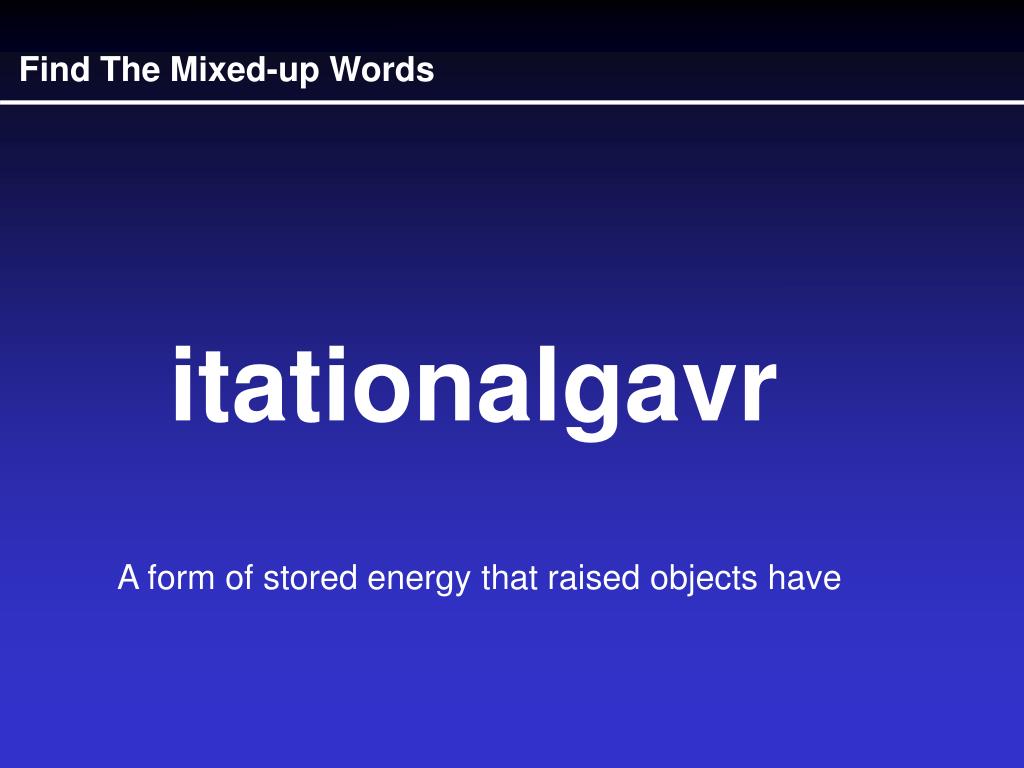 Find The Mixed-up Words

itationalgavr

A form of stored energy that raised objects have